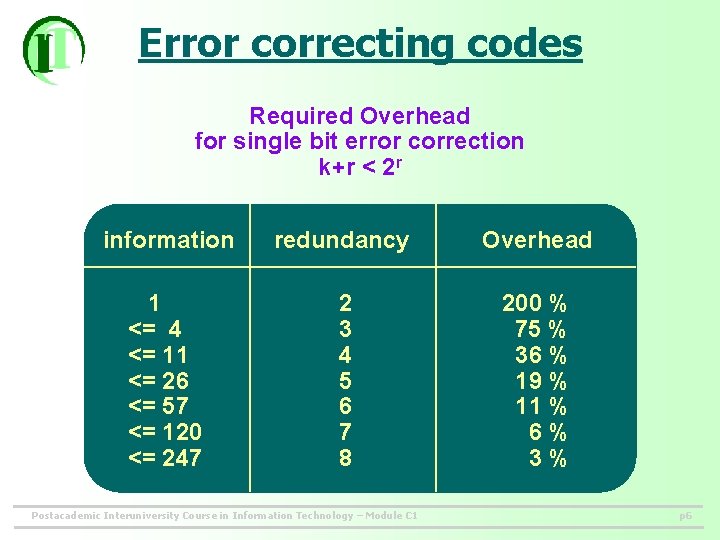 IT

Error correcting codes

Required Overhead
for single bit error correction
$k+r < 2^r$

| information | redundancy | Overhead |
|---|---|---|
| 1 | 2 | 200 % |
| <= 4 | 3 | 75 % |
| <= 11 | 4 | 36 % |
| <= 26 | 5 | 19 % |
| <= 57 | 6 | 11 % |
| <= 120 | 7 | 6 % |
| <= 247 | 8 | 3 % |

Postacademic Interuniversity Course in Information Technology – Module C1

p6